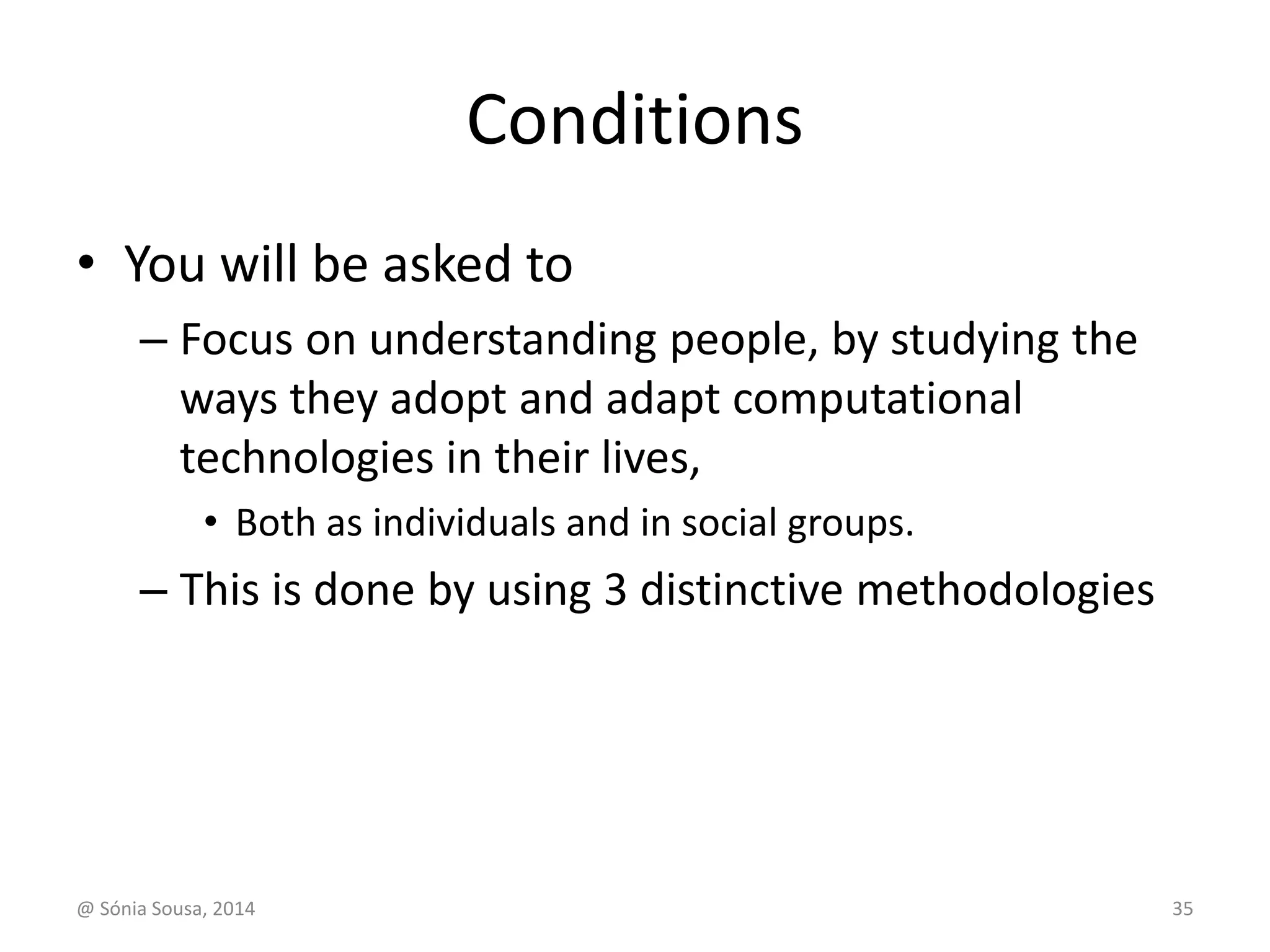 Conditions

• You will be asked to
– Focus on understanding people, by studying the ways they adopt and adapt computational technologies in their lives,
• Both as individuals and in social groups.
– This is done by using 3 distinctive methodologies

@ Sónia Sousa, 2014

35